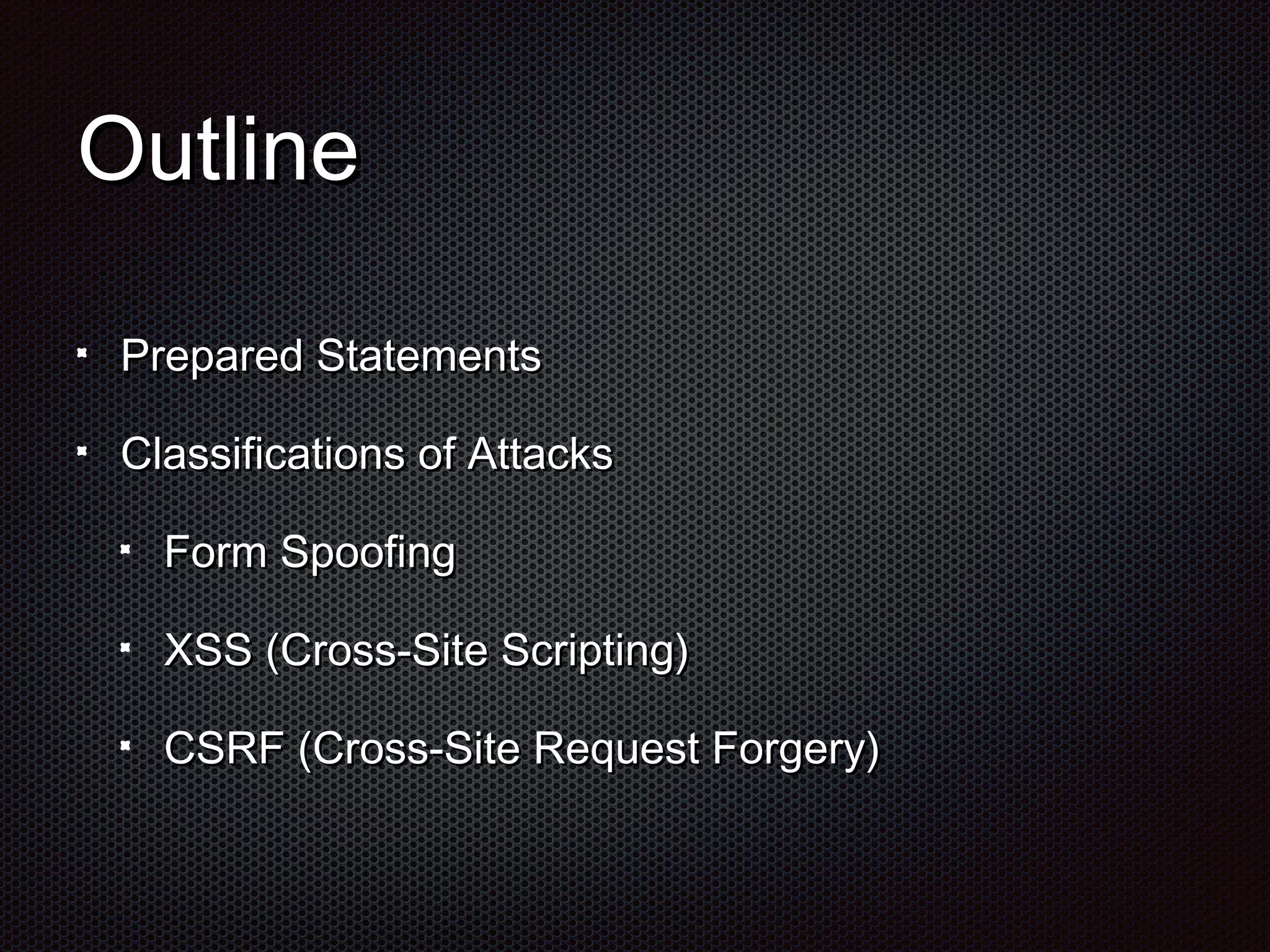 Outline

- Prepared Statements
- Classifications of Attacks
  - Form Spoofing
  - XSS (Cross-Site Scripting)
  - CSRF (Cross-Site Request Forgery)